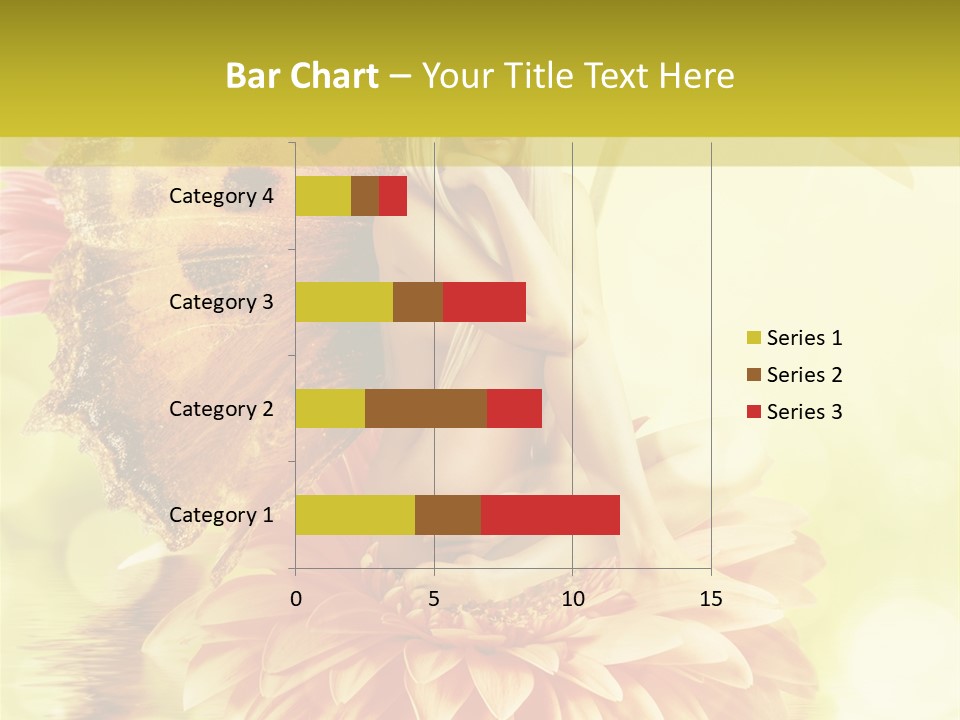 Bar Chart – Your Title Text Here

Category 4
Category 3
Category 2
Category 1

0
5
10
15

Series 1
Series 2
Series 3